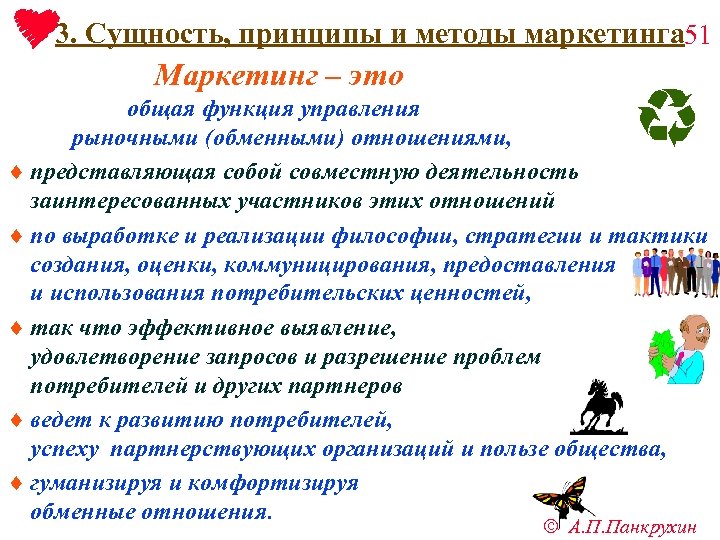 3. Сущность, принципы и методы маркетинга51

Маркетинг – это

общая функция управления рыночными (обменными) отношениями,

♦ представляющая собой совместную деятельность заинтересованных участников этих отношений

♦ по выработке и реализации философии, стратегии и тактики создания, оценки, коммуницирования, предоставления и использования потребительских ценностей,

♦ так что эффективное выявление, удовлетворение запросов и разрешение проблем потребителей и других партнеров

♦ ведет к развитию потребителей, успеху партнерствующих организаций и пользе общества,

♦ гуманизируя и комфортизируя обменные отношения.

© А.П.Панкрухин